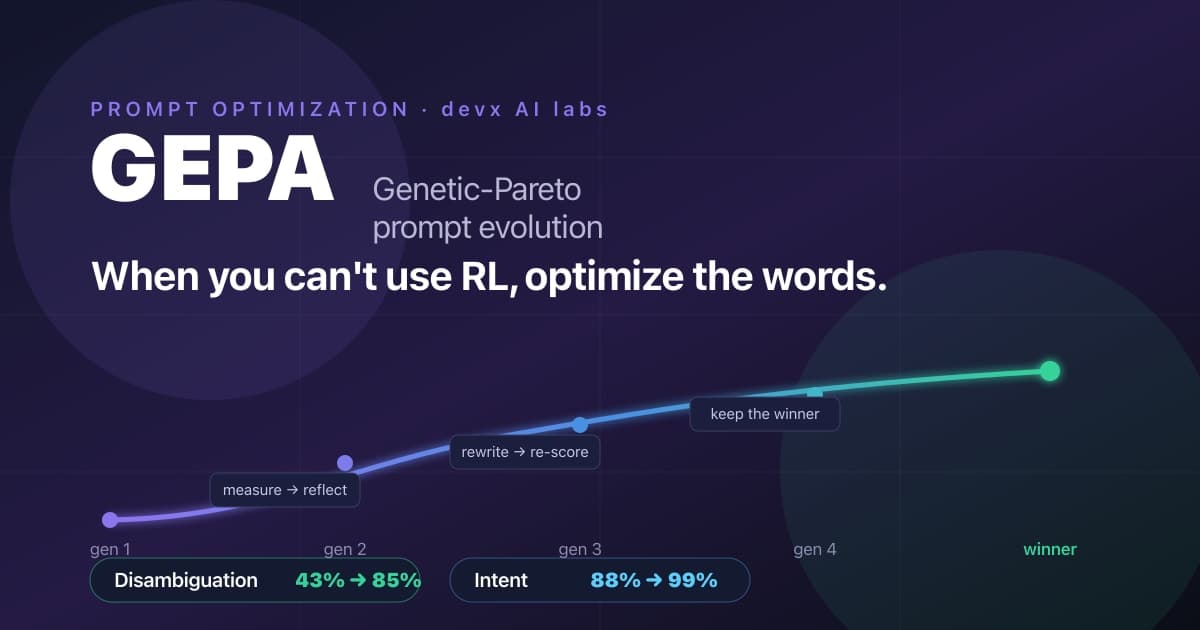 PROMPT OPTIMIZATION · devx AI labs

GEPA

Genetic-Pareto prompt evolution

When you can't use RL, optimize the words.

measure → reflect

rewrite → re-score

keep the winner

gen 1

gen 2

gen 3

gen 4

winner

Disambiguation 43% → 85%

Intent 88% → 99%